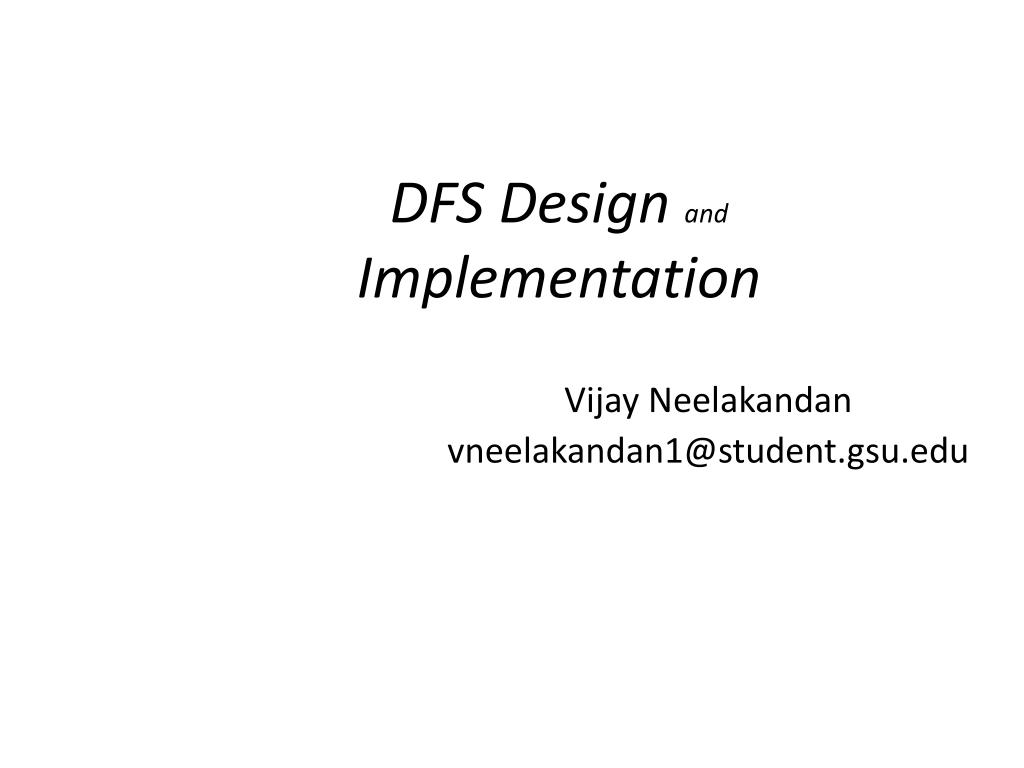 DFS Design and Implementation

Vijay Neelakandan
vneelakandan1@student.gsu.edu